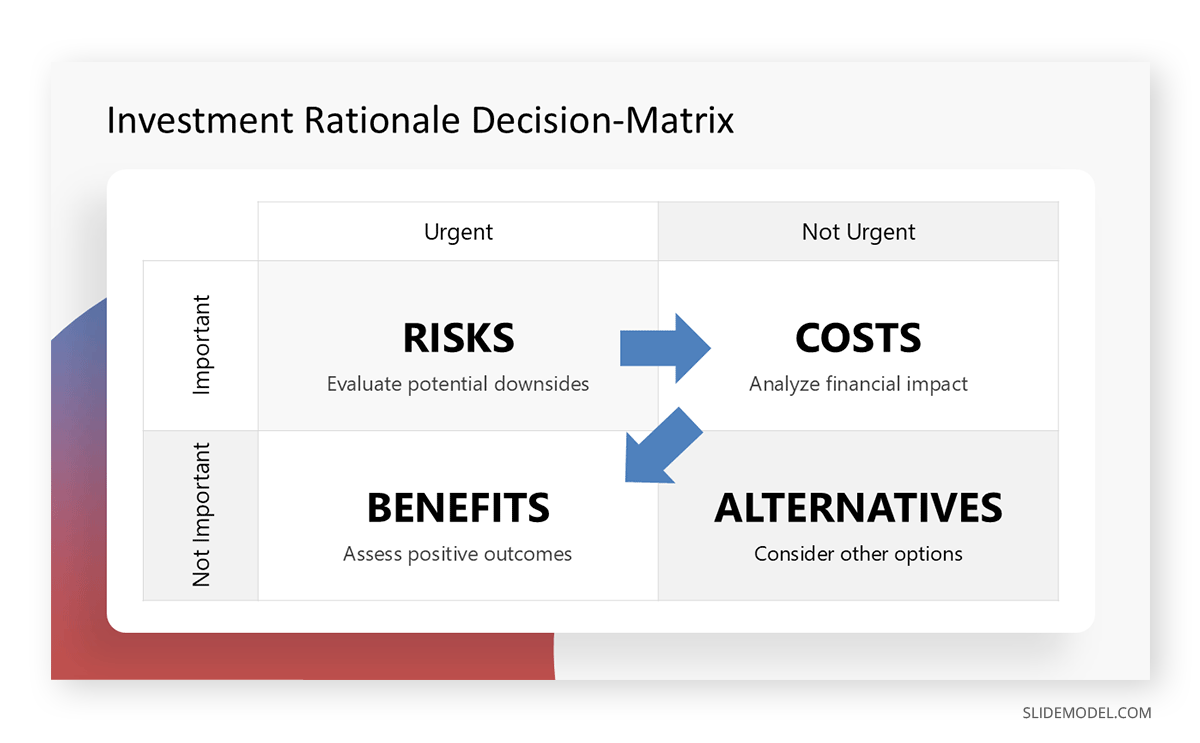 Investment Rationale Decision-Matrix

| | Urgent | Not Urgent |
|---|---|---|
| Important | **RISKS** Evaluate potential downsides | **COSTS** Analyze financial impact |
| Not Important | **BENEFITS** Assess positive outcomes | **ALTERNATIVES** Consider other options |

SLIDEMODEL.COM